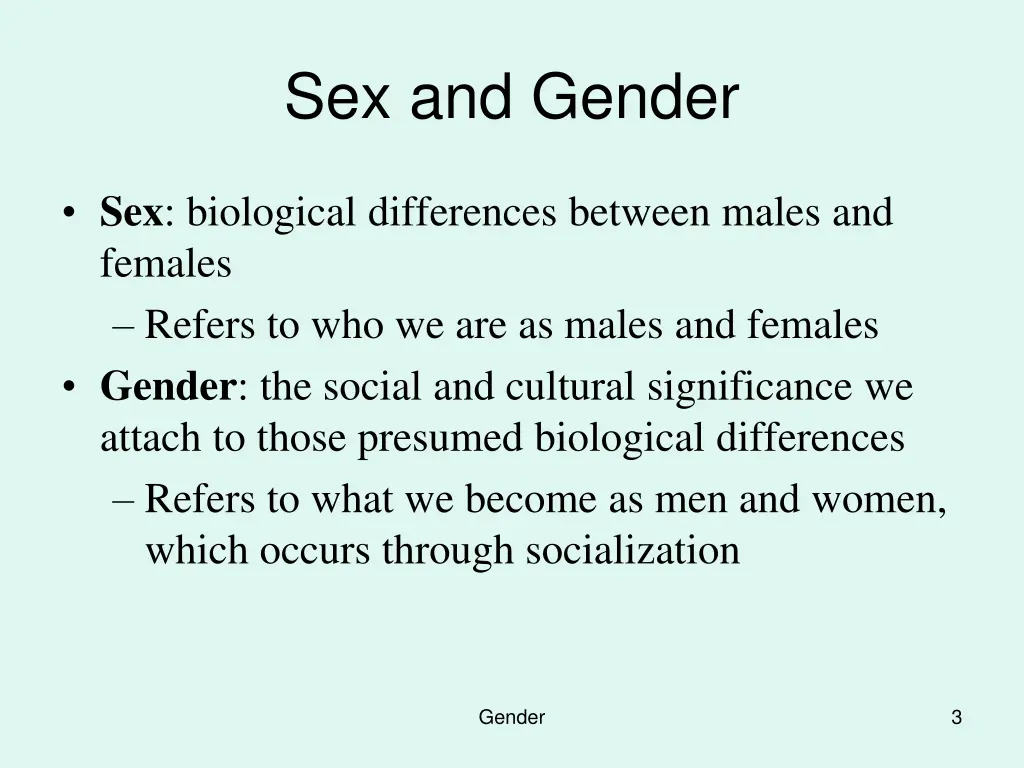 Sex and Gender

• Sex: biological differences between males and females
– Refers to who we are as males and females
• Gender: the social and cultural significance we attach to those presumed biological differences
– Refers to what we become as men and women, which occurs through socialization

Gender

3